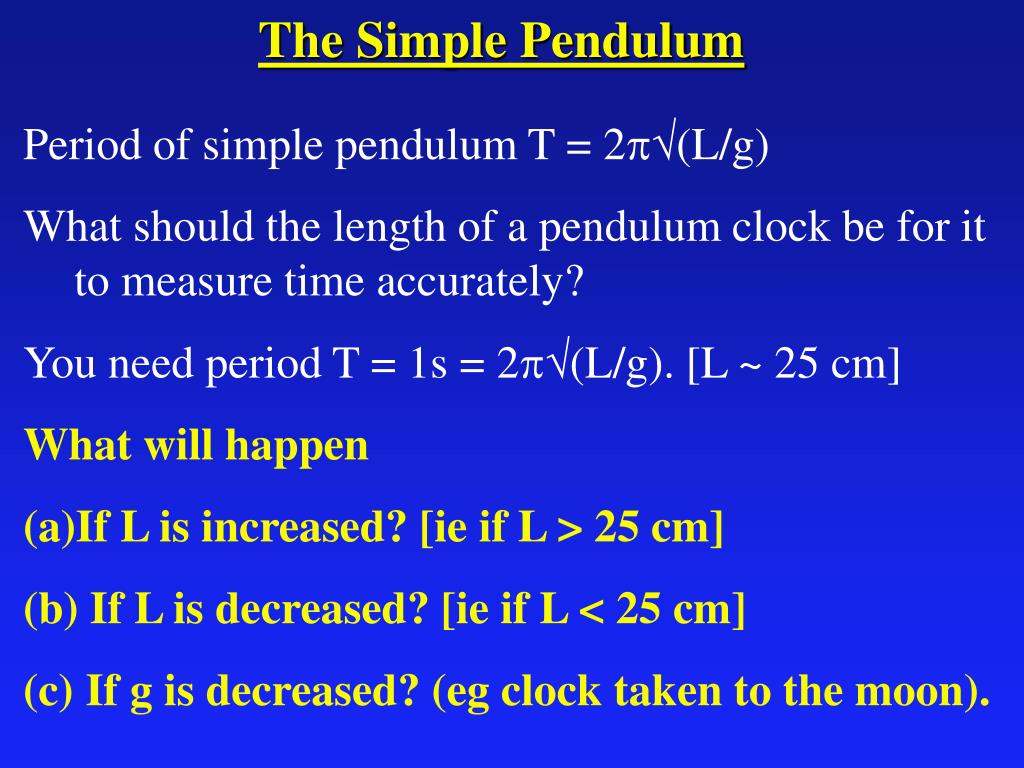 The Simple Pendulum

Period of simple pendulum $T = 2\pi\sqrt{(L/g)}$

What should the length of a pendulum clock be for it to measure time accurately?

You need period $T = 1s = 2\pi\sqrt{(L/g)}$. [L ~ 25 cm]

What will happen

(a)If L is increased? [ie if L > 25 cm]

(b) If L is decreased? [ie if L < 25 cm]

(c) If g is decreased? (eg clock taken to the moon).